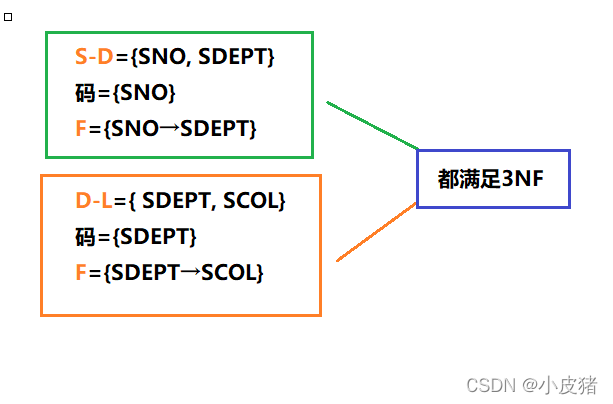 S-D={SNO, SDEPT}
码={SNO}
F={SNO→SDEPT}

D-L={ SDEPT, SCOL}
码={SDEPT}
F={SDEPT→SCOL}

都满足3NF

CSDN @小皮猪